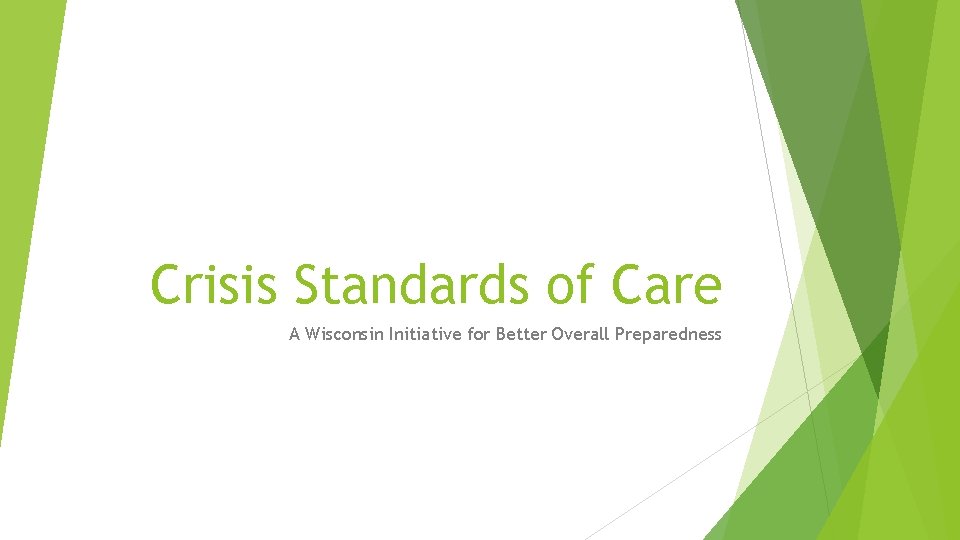 Crisis Standards of Care

A Wisconsin Initiative for Better Overall Preparedness